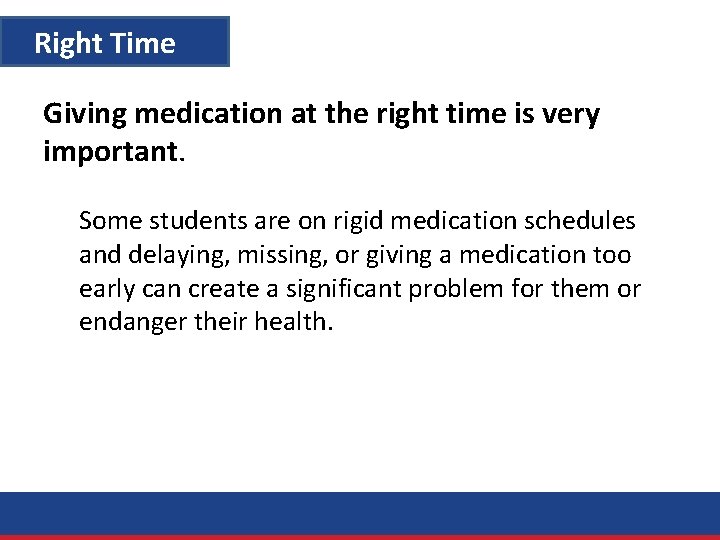 Right Time

Giving medication at the right time is very important.

Some students are on rigid medication schedules and delaying, missing, or giving a medication too early can create a significant problem for them or endanger their health.